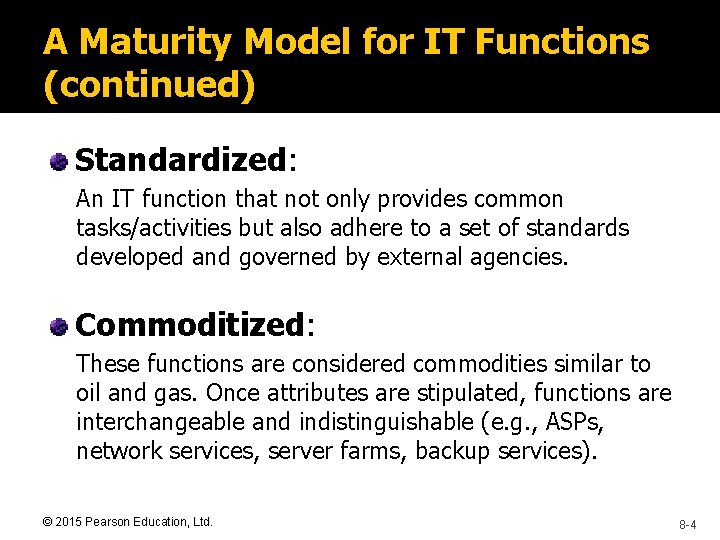 A Maturity Model for IT Functions (continued)

Standardized:

An IT function that not only provides common tasks/activities but also adhere to a set of standards developed and governed by external agencies.

Commoditized:

These functions are considered commodities similar to oil and gas. Once attributes are stipulated, functions are interchangeable and indistinguishable (e.g., ASPs, network services, server farms, backup services).

© 2015 Pearson Education, Ltd.

8-4